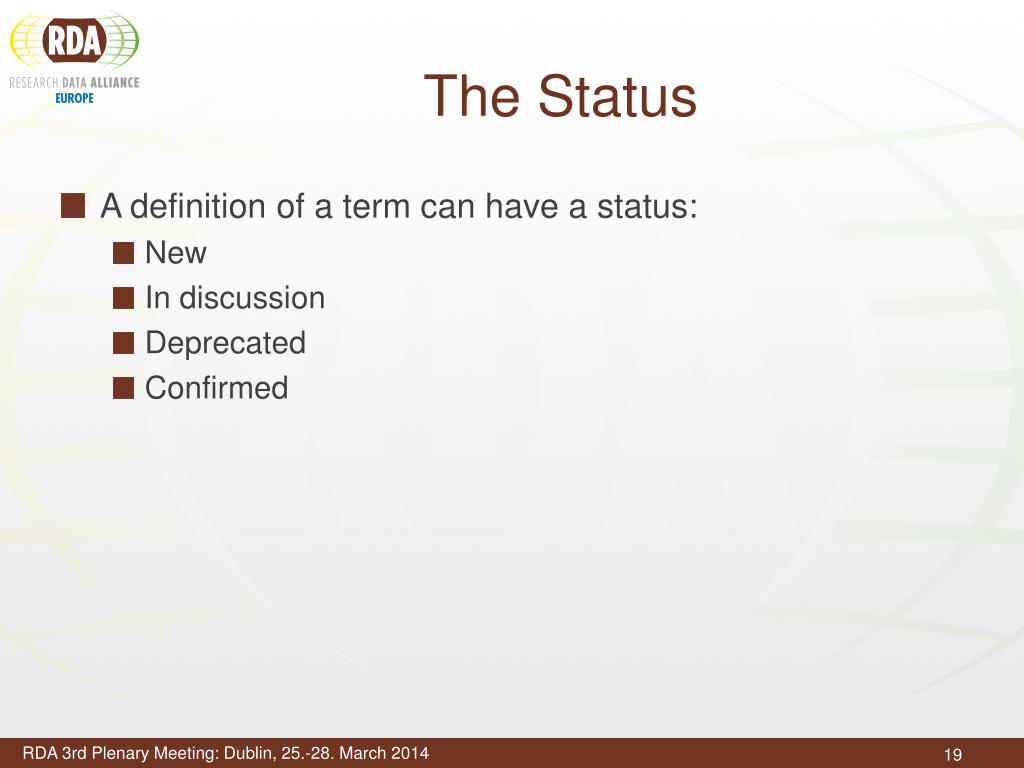 RDA
RESEARCH DATA ALLIANCE
EUROPE

The Status

A definition of a term can have a status:
New
In discussion
Deprecated
Confirmed

RDA 3rd Plenary Meeting: Dublin, 25.-28. March 2014

19